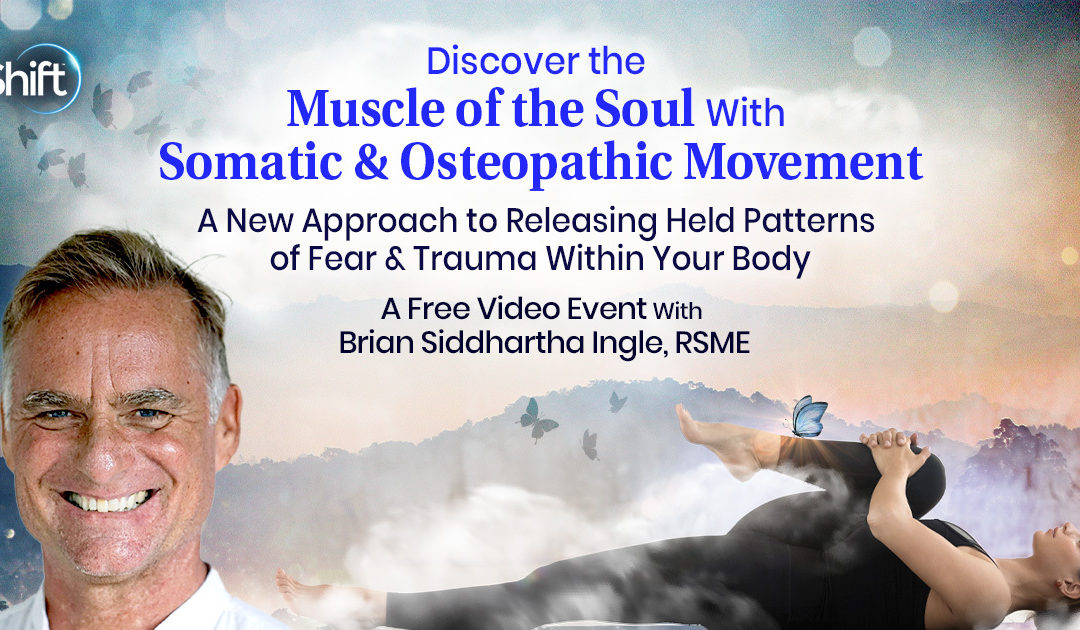 Shift

Discover the
Muscle of the Soul With
Somatic & Osteopathic Movement

A New Approach to Releasing Held Patterns of Fear & Trauma Within Your Body

A Free Video Event With
Brian Siddhartha Ingle, RSME